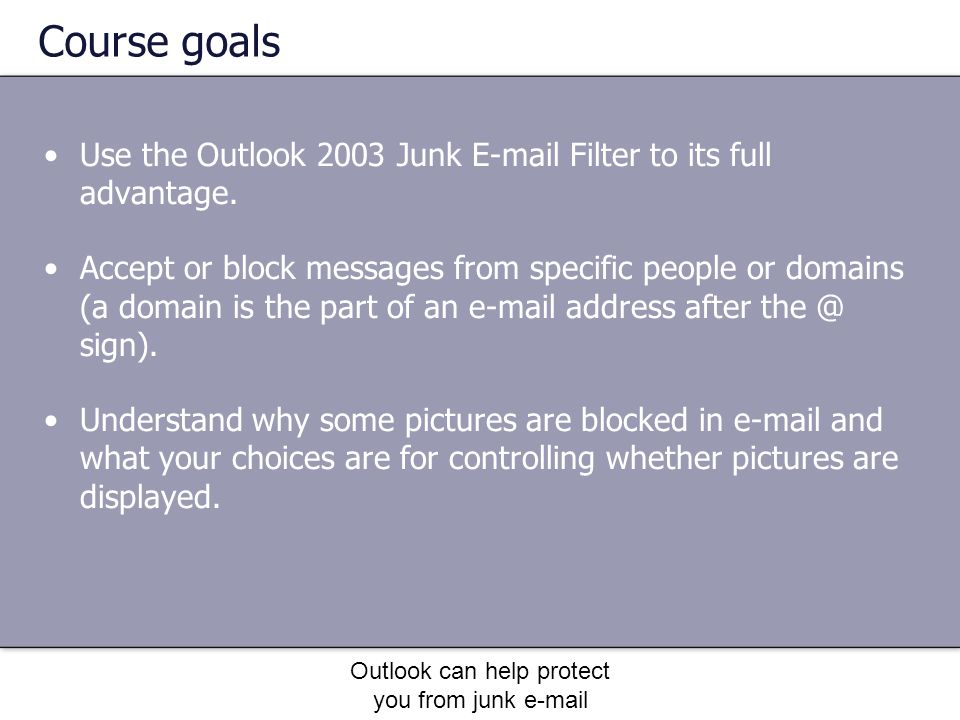 Course goals

• Use the Outlook 2003 Junk E-mail Filter to its full advantage.

• Accept or block messages from specific people or domains (a domain is the part of an e-mail address after the @ sign).

• Understand why some pictures are blocked in e-mail and what your choices are for controlling whether pictures are displayed.

Outlook can help protect you from junk e-mail